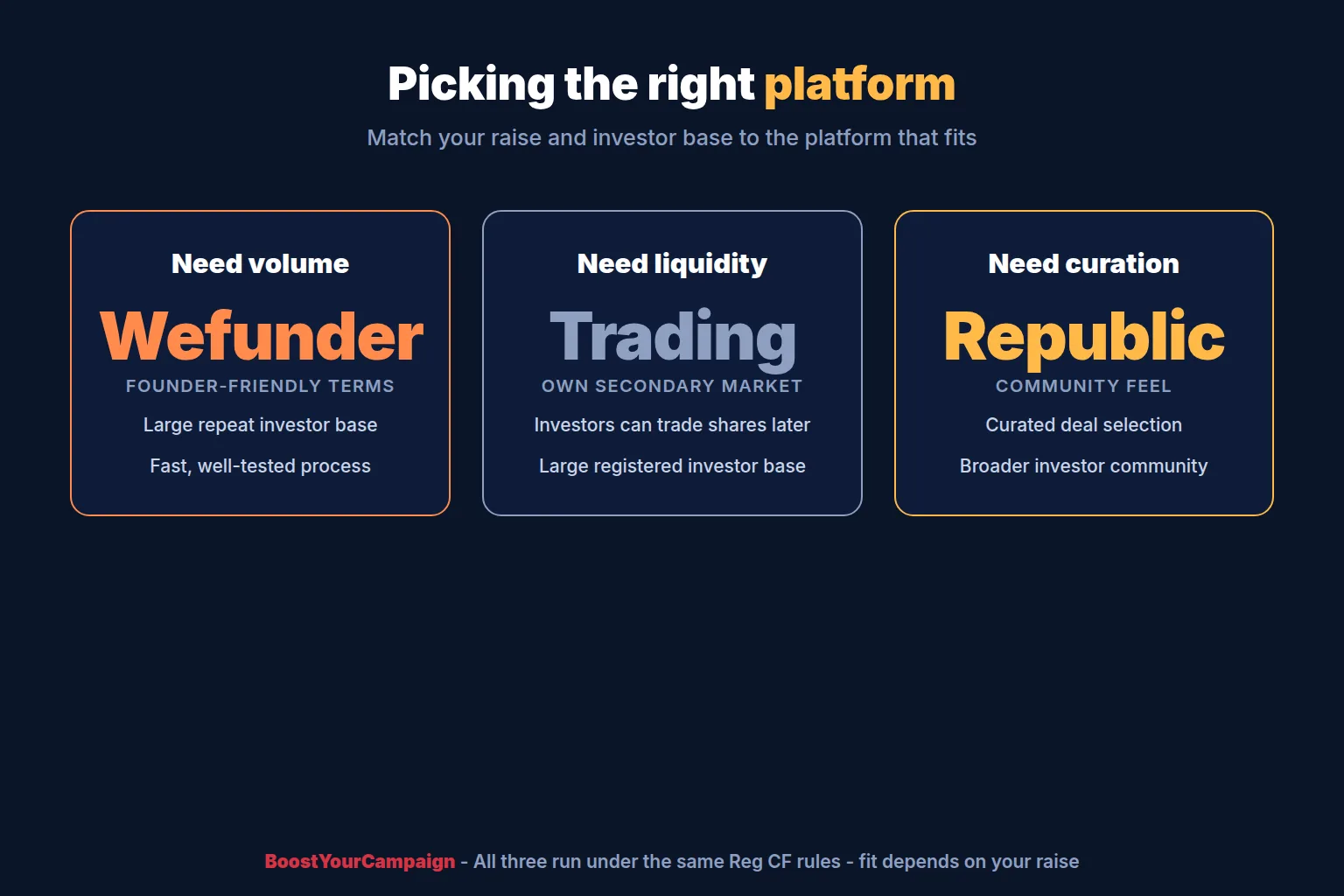 Picking the right platform

Match your raise and investor base to the platform that fits

Need volume

Wefunder

FOUNDER-FRIENDLY TERMS

Large repeat investor base

Fast, well-tested process

Need liquidity

Trading

OWN SECONDARY MARKET

Investors can trade shares later

Large registered investor base

Need curation

Republic

COMMUNITY FEEL

Curated deal selection

Broader investor community

BoostYourCampaign - All three run under the same Reg CF rules - fit depends on your raise